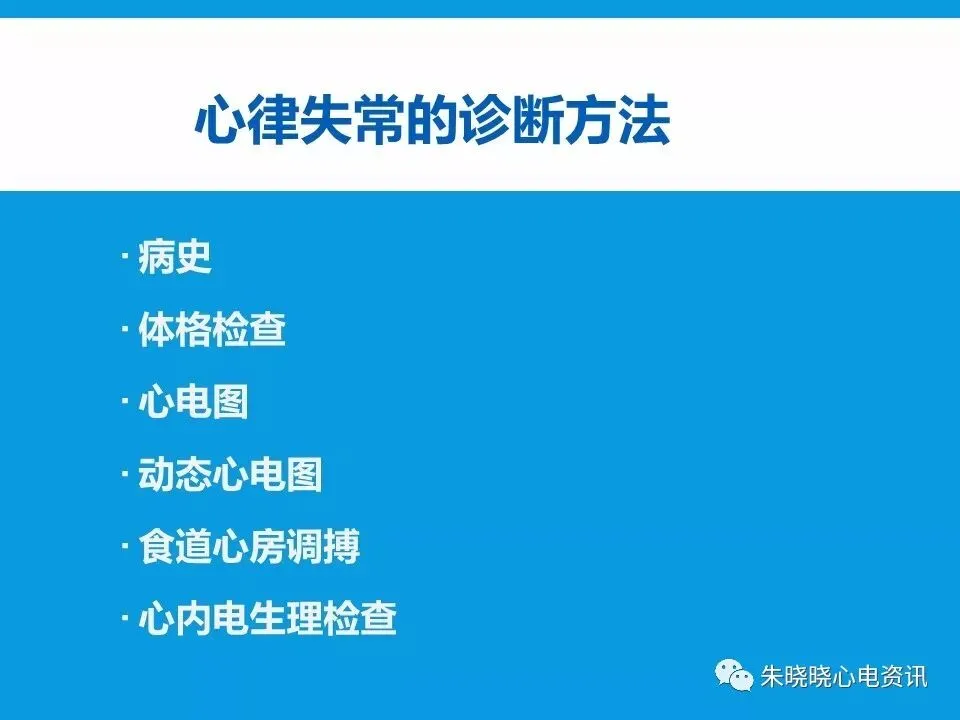 心律失常的诊断方法

· 病史
· 体格检查
· 心电图
· 动态心电图
· 食道心房调搏
· 心内电生理检查

朱晓晓心电资讯